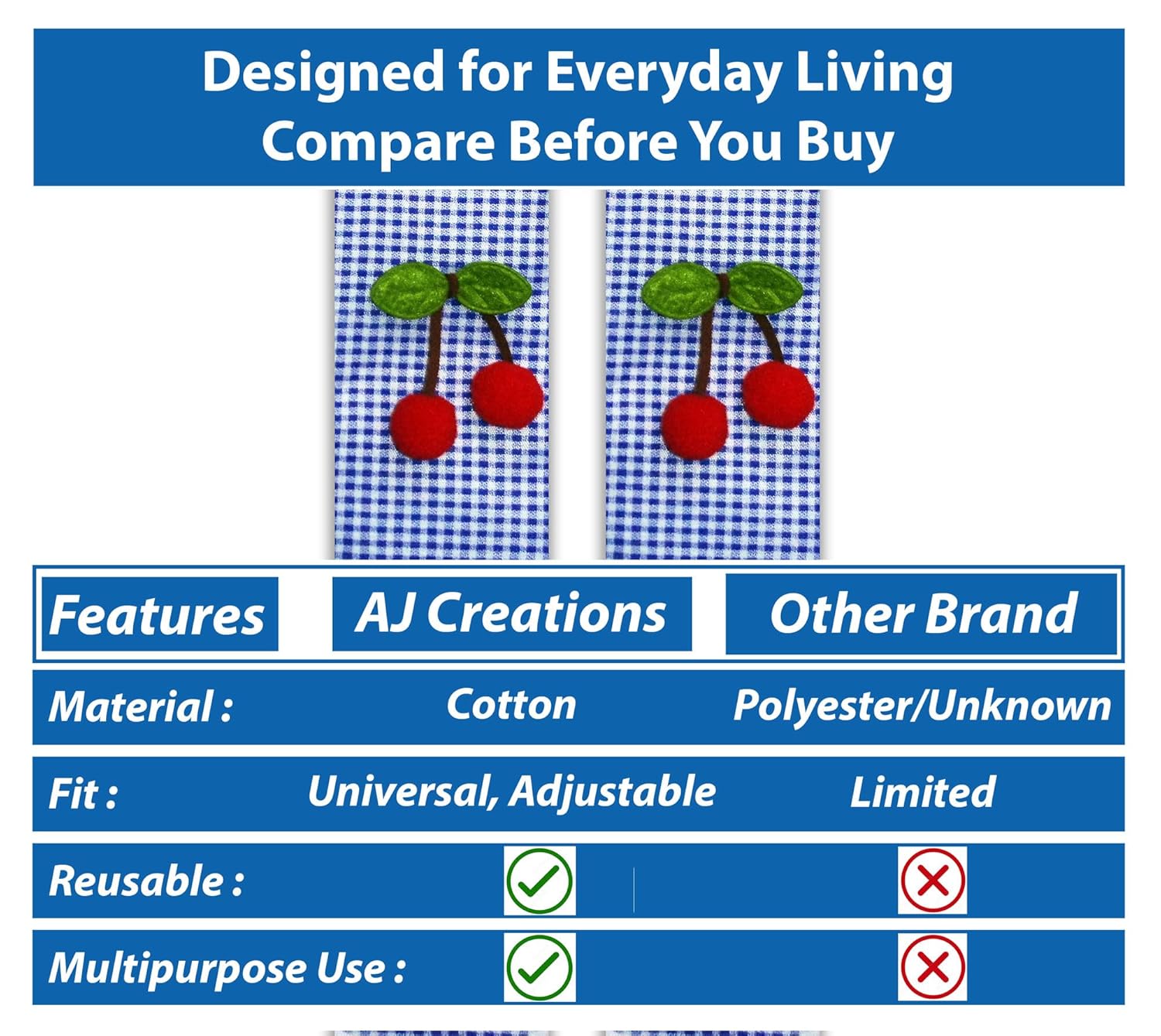 Designed for Everyday Living
Compare Before You Buy

| Features | AJ Creations | Other Brand |
|---|---|---|
| Material : | Cotton | Polyester/Unknown |
| Fit : | Universal, Adjustable | Limited |
| Reusable : | ✓ | ✗ |
| Multipurpose Use : | ✓ | ✗ |